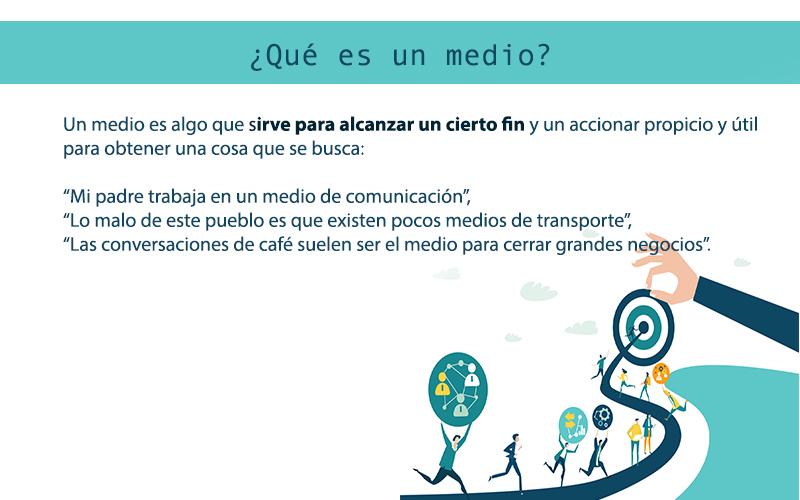 ¿Qué es un medio?

Un medio es algo que sirve para alcanzar un cierto fin y un accionar propicio y útil para obtener una cosa que se busca:

“Mi padre trabaja en un medio de comunicación”,
“Lo malo de este pueblo es que existen pocos medios de transporte”,
“Las conversaciones de café suelen ser el medio para cerrar grandes negocios”.